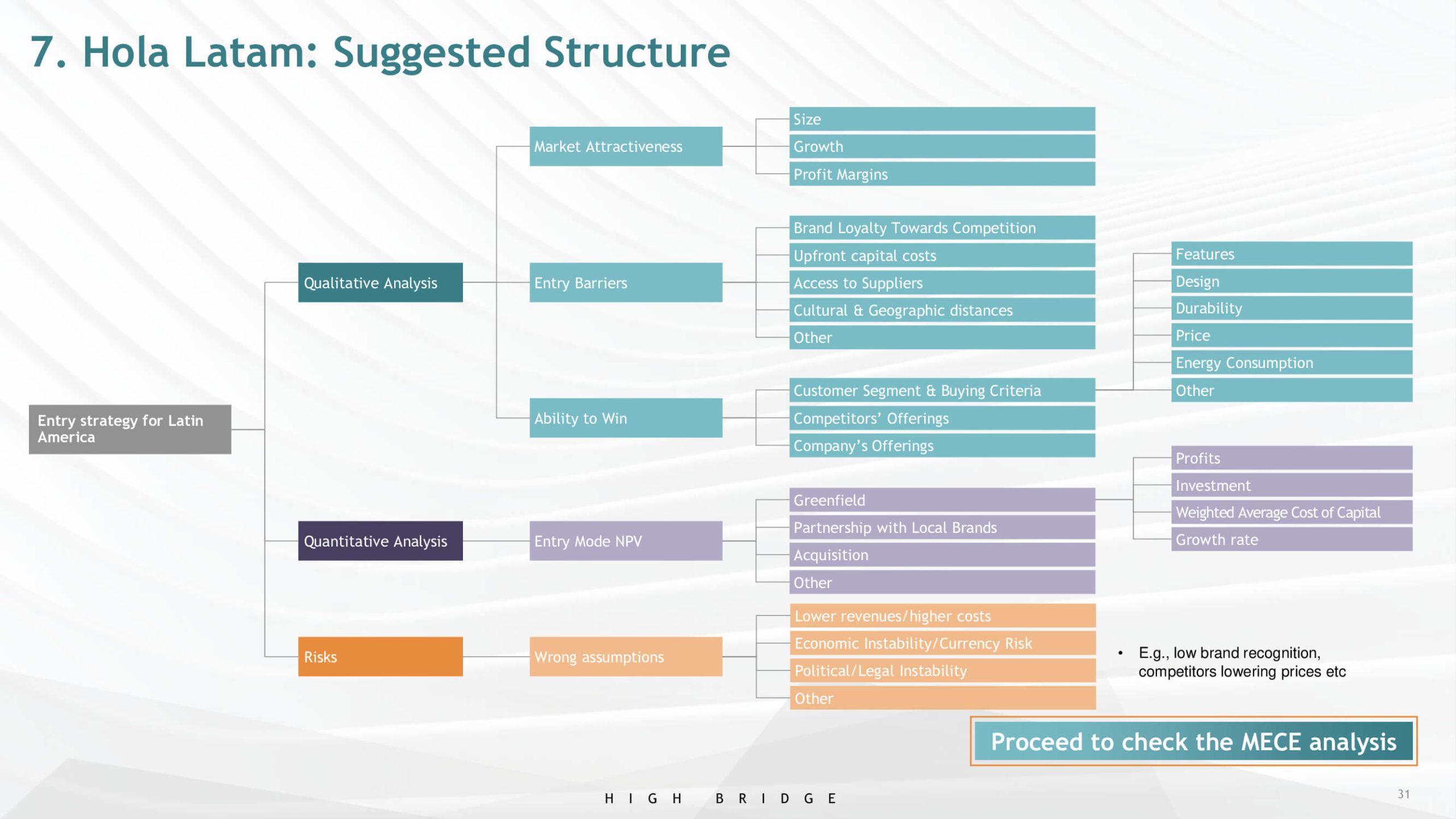 7. Hola Latam: Suggested Structure

Entry strategy for Latin America

Qualitative Analysis

Market Attractiveness

Size

Growth

Profit Margins

Entry Barriers

Brand Loyalty Towards Competition

Upfront capital costs

Access to Suppliers

Cultural & Geographic distances

Other

Ability to Win

Customer Segment & Buying Criteria

Features

Design

Durability

Price

Energy Consumption

Other

Competitors' Offerings

Company's Offerings

Quantitative Analysis

Entry Mode NPV

Greenfield

Profits

Investment

Weighted Average Cost of Capital

Growth rate

Partnership with Local Brands

Acquisition

Other

Risks

Wrong assumptions

Lower revenues/higher costs

Economic Instability/Currency Risk

Political/Legal Instability

Other

• E.g., low brand recognition, competitors lowering prices etc

Proceed to check the MECE analysis

HIGH BRIDGE

31